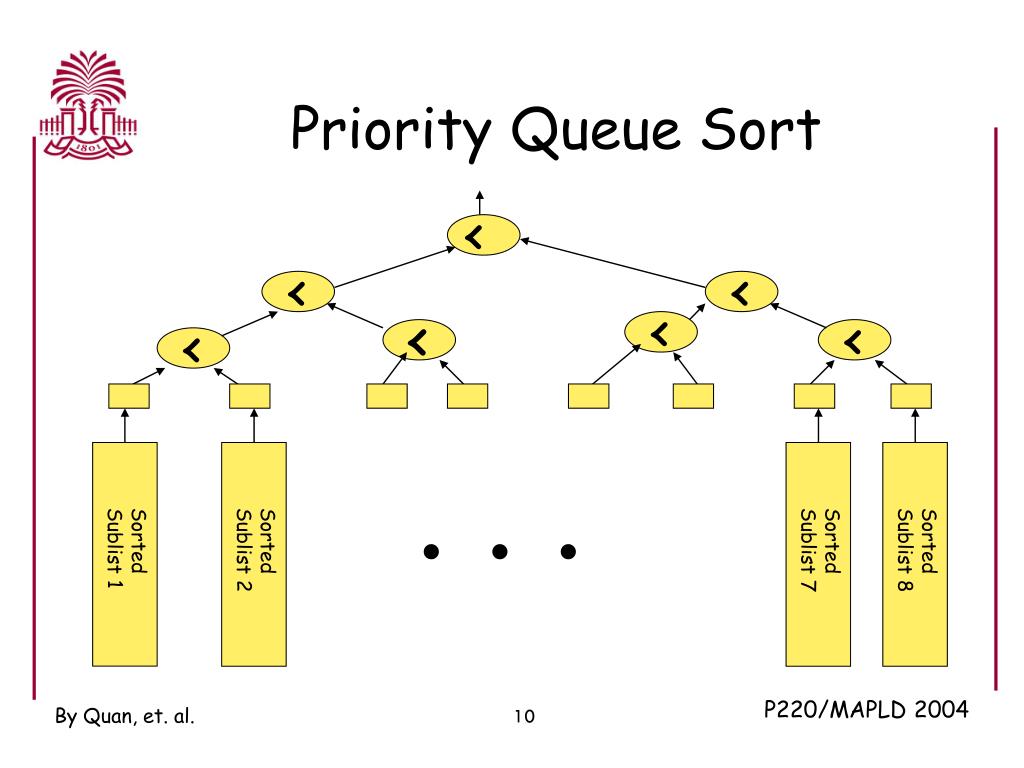 1801

Priority Queue Sort

<

<

<

<

<

<

<

Sorted Sublist 1

Sorted Sublist 2

• • •

Sorted Sublist 7

Sorted Sublist 8

By Quan, et. al.

10

P220/MAPLD 2004